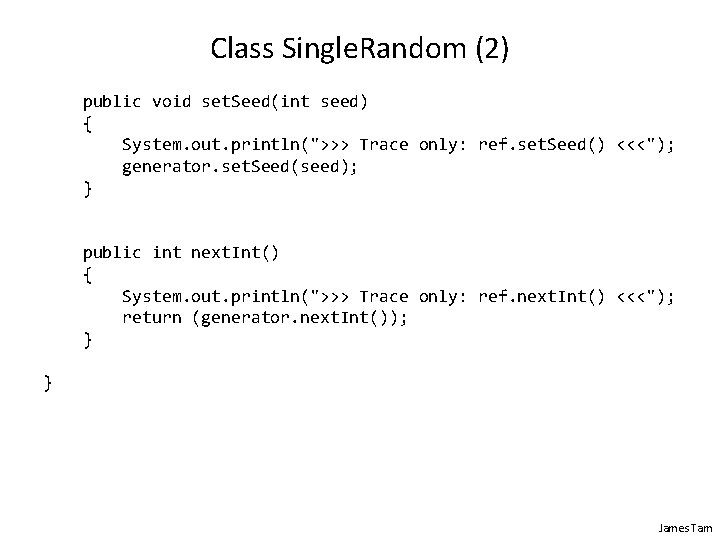 Class SingleRandom (2)

public void setSeed(int seed)
{
System.out.println(">>> Trace only: ref.setSeed() <<<");
generator.setSeed(seed);
}

public int nextInt()
{
System.out.println(">>> Trace only: ref.nextInt() <<<");
return (generator.nextInt());
}

}

James Tam